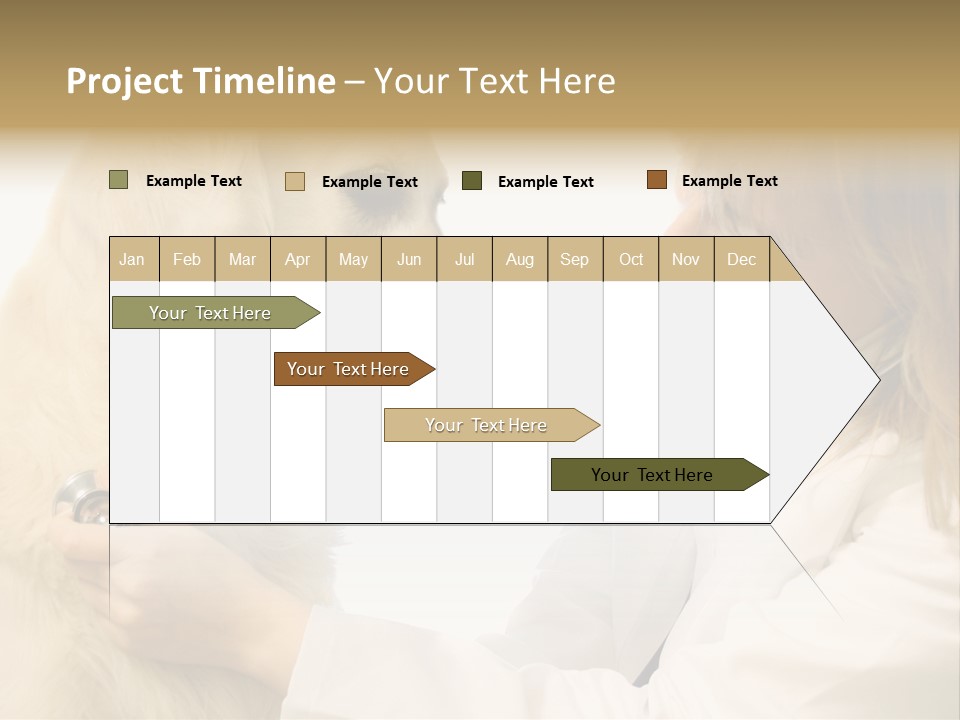 Project Timeline – Your Text Here

Example Text Example Text Example Text Example Text

| Jan | Feb | Mar | Apr | May | Jun | Jul | Aug | Sep | Oct | Nov | Dec |
|---|---|---|---|---|---|---|---|---|---|---|---|

Your Text Here

Your Text Here

Your Text Here

Your Text Here